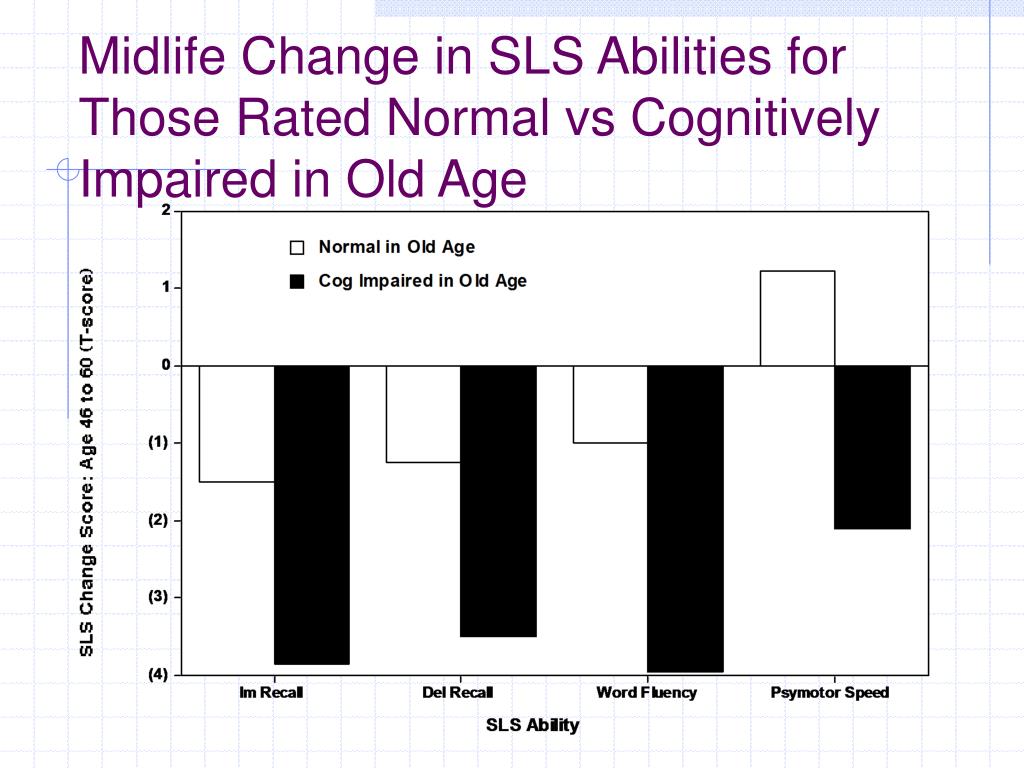 Midlife Change in SLS Abilities for Those Rated Normal vs Cognitively Impaired in Old Age

Normal in Old Age
Cog Impaired in Old Age

SLS Change Score: Age 46 to 60 (T-score)

2
1
0
(1)
(2)
(3)
(4)

Im Recall
Del Recall
Word Fluency
Psymotor Speed

SLS Ability